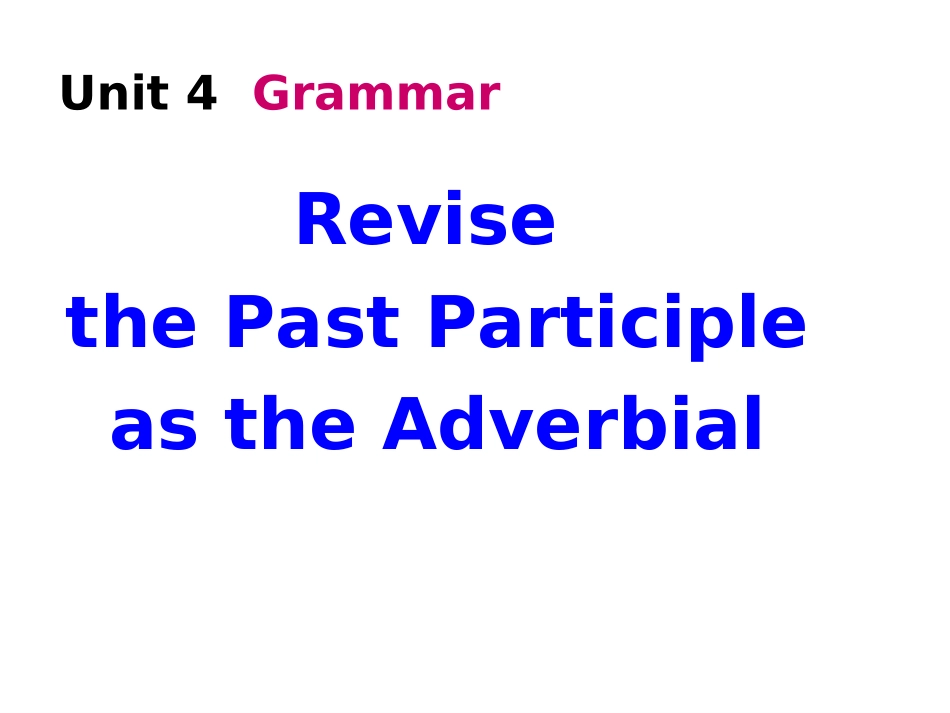 Unit 4 Grammar

Revise
the Past Participle
as the Adverbial